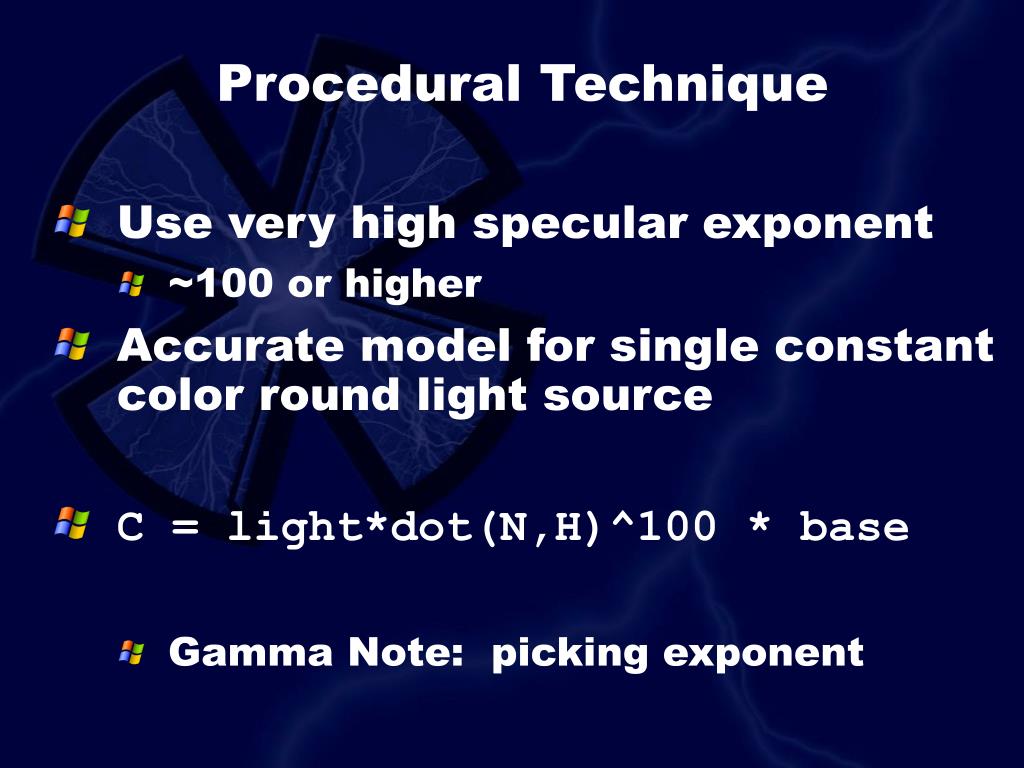 Procedural Technique

Use very high specular exponent

~100 or higher

Accurate model for single constant color round light source

C = light*dot(N,H)^100 * base

Gamma Note: picking exponent